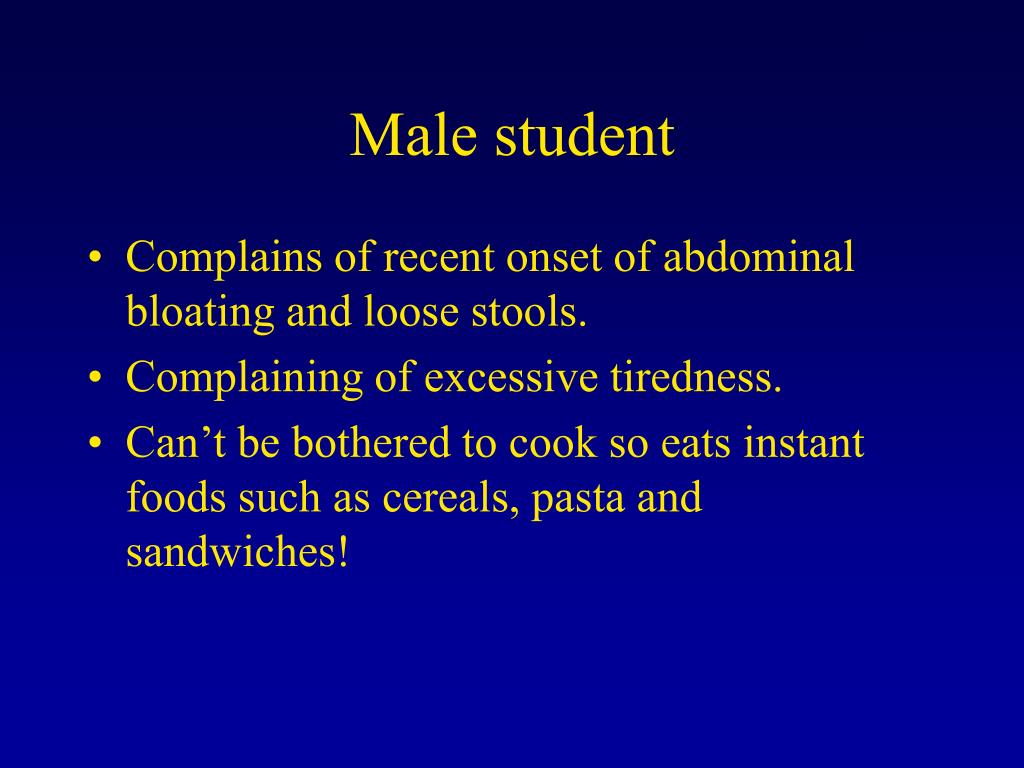 Male student

• Complains of recent onset of abdominal bloating and loose stools.
• Complaining of excessive tiredness.
• Can’t be bothered to cook so eats instant foods such as cereals, pasta and sandwiches!